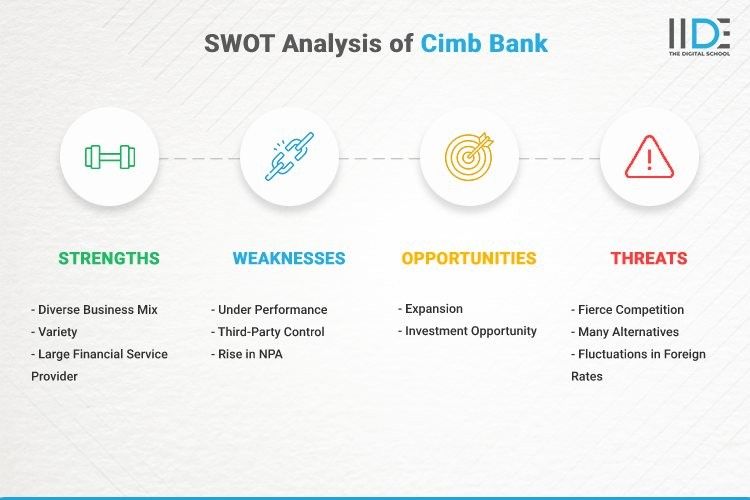 SWOT Analysis of Cimb Bank

IIDE
THE DIGITAL SCHOOL

STRENGTHS

- Diverse Business Mix
- Variety
- Large Financial Service Provider

WEAKNESSES

- Under Performance
- Third-Party Control
- Rise in NPA

OPPORTUNITIES

- Expansion
- Investment Opportunity

THREATS

- Fierce Competition
- Many Alternatives
- Fluctuations in Foreign Rates